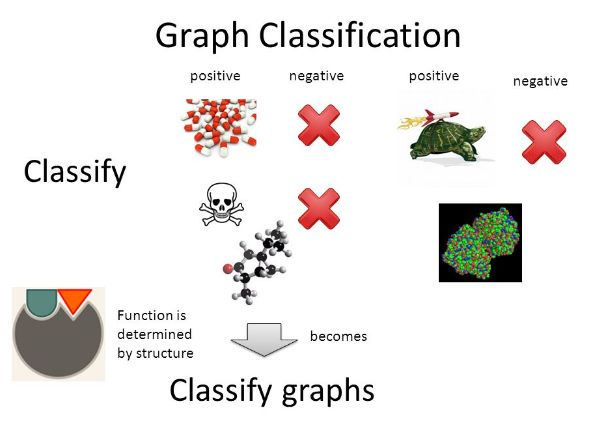 Graph Classification

positive

negative

positive

negative

Classify

Function is determined by structure

becomes

Classify graphs